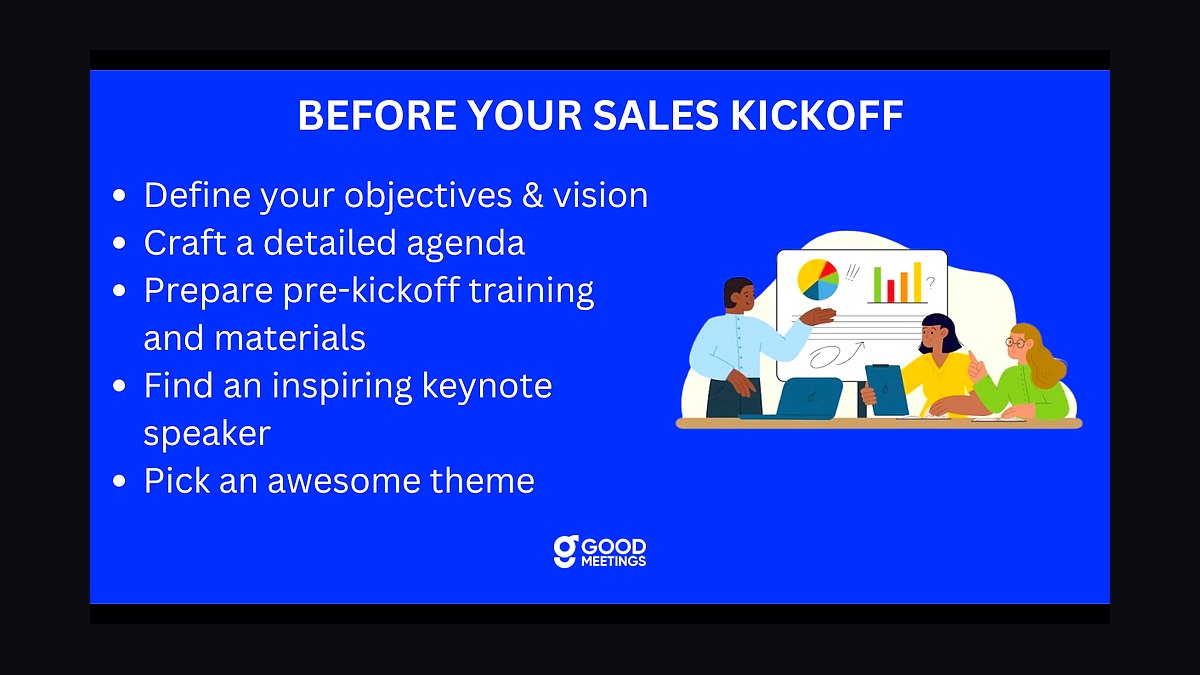 BEFORE YOUR SALES KICKOFF

• Define your objectives & vision
• Craft a detailed agenda
• Prepare pre-kickoff training and materials
• Find an inspiring keynote speaker
• Pick an awesome theme

GOOD
MEETINGS